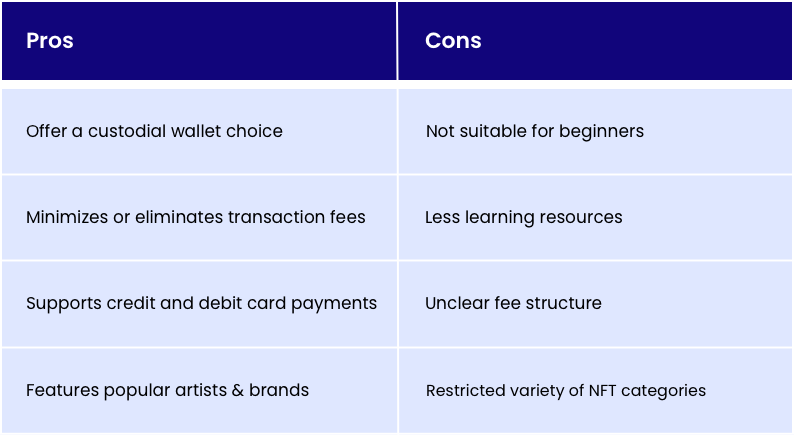 | Pros | Cons |
|---|---|
| Offer a custodial wallet choice | Not suitable for beginners |
| Minimizes or eliminates transaction fees | Less learning resources |
| Supports credit and debit card payments | Unclear fee structure |
| Features popular artists & brands | Restricted variety of NFT categories |